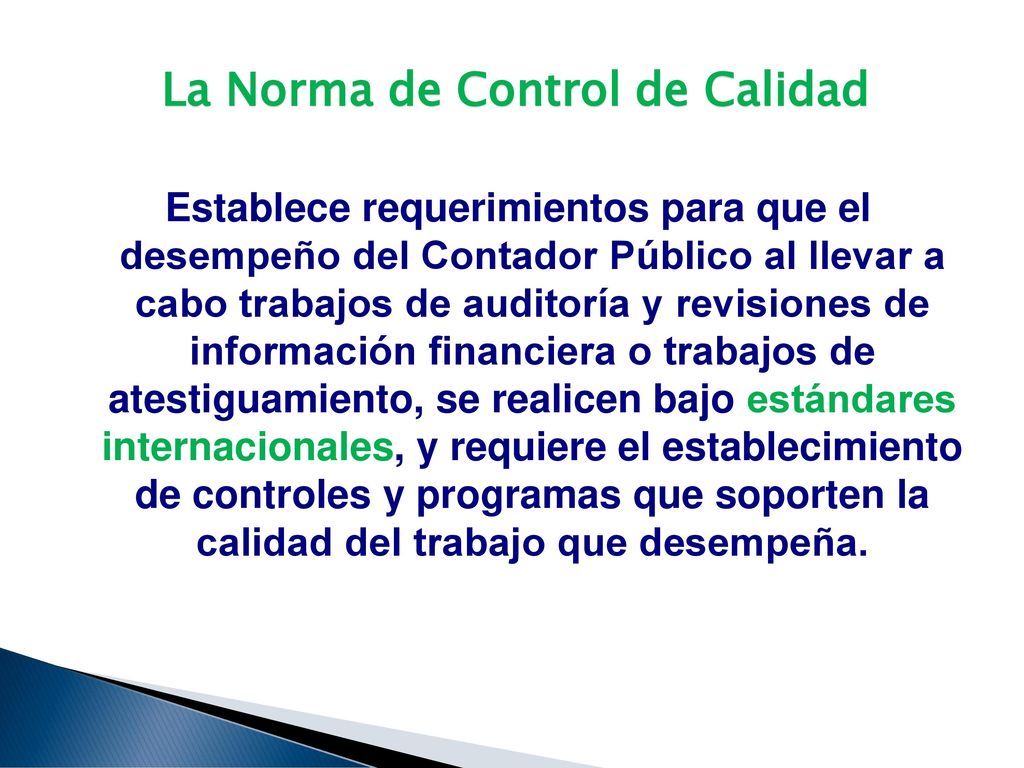 La Norma de Control de Calidad

Establece requerimientos para que el desempeño del Contador Público al llevar a cabo trabajos de auditoría y revisiones de información financiera o trabajos de atestiguamiento, se realicen bajo estándares internacionales, y requiere el establecimiento de controles y programas que soporten la calidad del trabajo que desempeña.